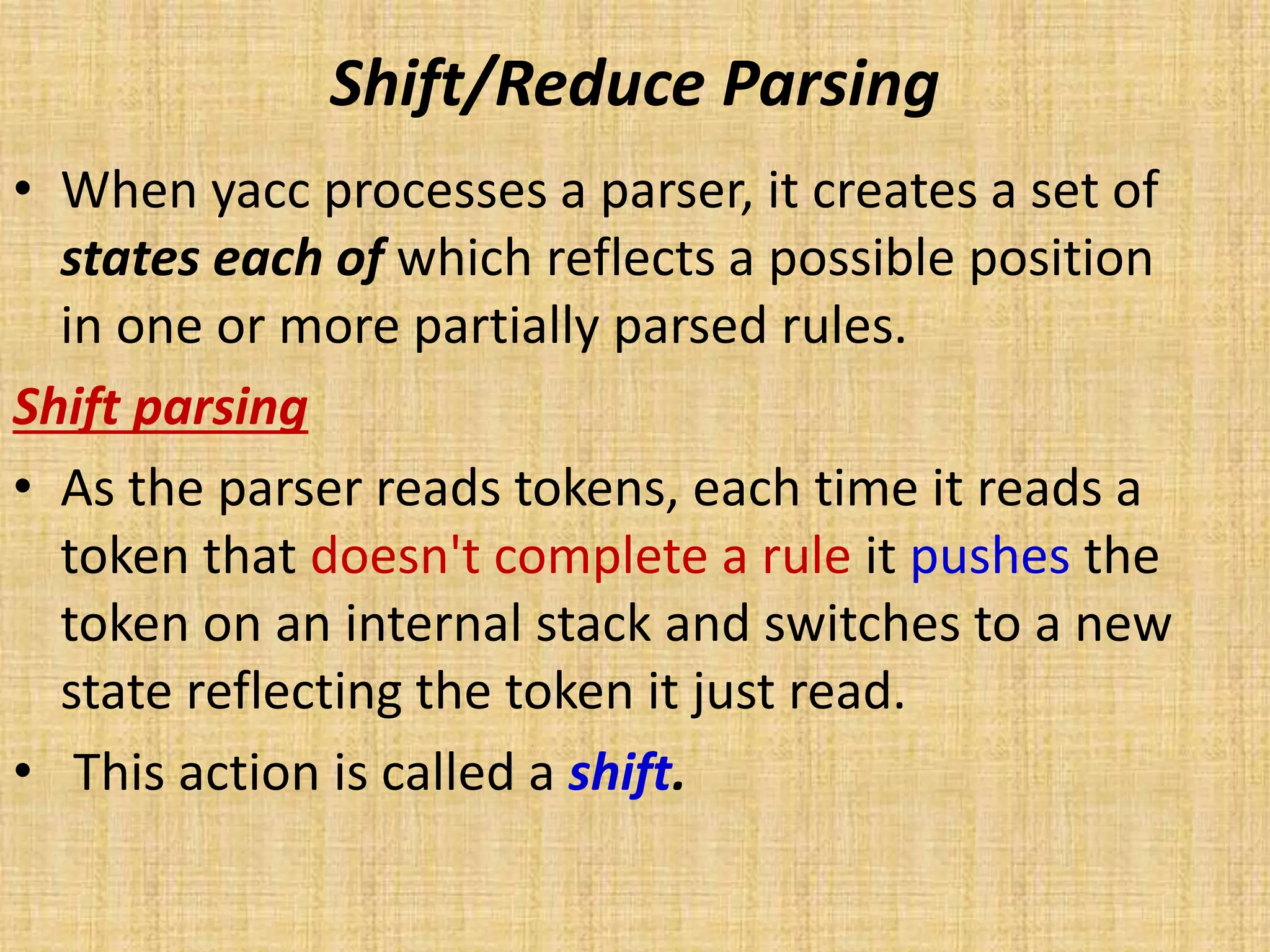 Shift/Reduce Parsing

• When yacc processes a parser, it creates a set of states each of which reflects a possible position in one or more partially parsed rules.

Shift parsing

• As the parser reads tokens, each time it reads a token that doesn't complete a rule it pushes the token on an internal stack and switches to a new state reflecting the token it just read.

• This action is called a shift.